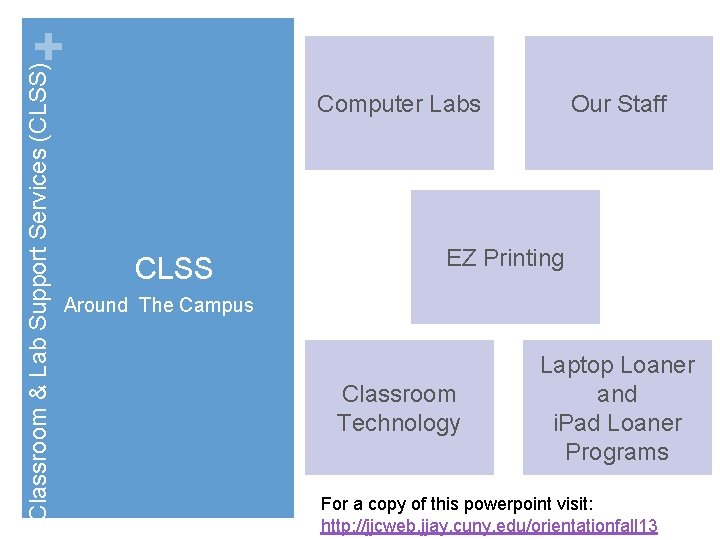 Classroom & Lab Support Services (CLSS)

+

CLSS

Around The Campus

Computer Labs

Our Staff

EZ Printing

Classroom Technology

Laptop Loaner and iPad Loaner Programs

For a copy of this powerpoint visit: http://jjcweb.jjay.cuny.edu/orientationfall13